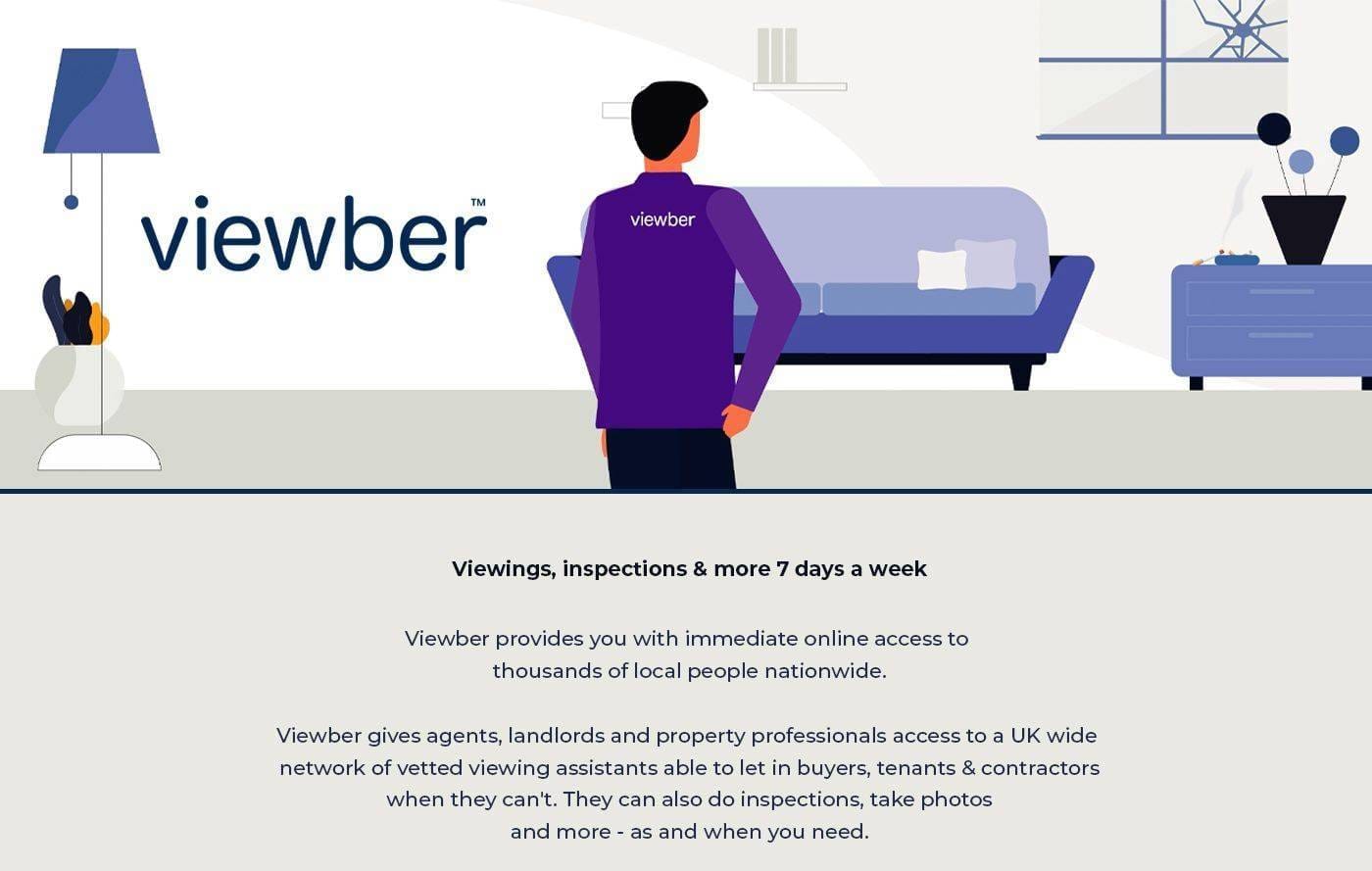 viewber™

viewber

Viewings, inspections & more 7 days a week

Viewber provides you with immediate online access to thousands of local people nationwide.

Viewber gives agents, landlords and property professionals access to a UK wide network of vetted viewing assistants able to let in buyers, tenants & contractors when they can't. They can also do inspections, take photos and more - as and when you need.